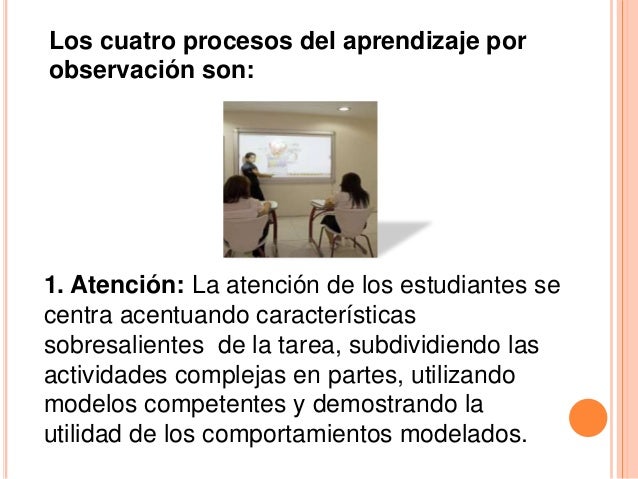 Los cuatro procesos del aprendizaje por observación son:

1. Atención: La atención de los estudiantes se centra acentuando características sobresalientes de la tarea, subdividiendo las actividades complejas en partes, utilizando modelos competentes y demostrando la utilidad de los comportamientos modelados.